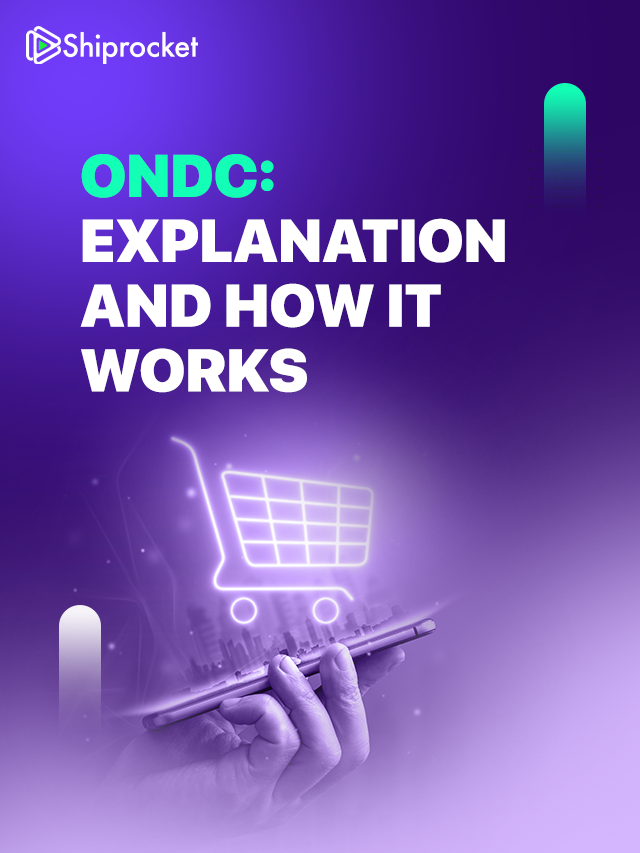 Shiprocket

ONDC:
EXPLANATION AND HOW IT WORKS